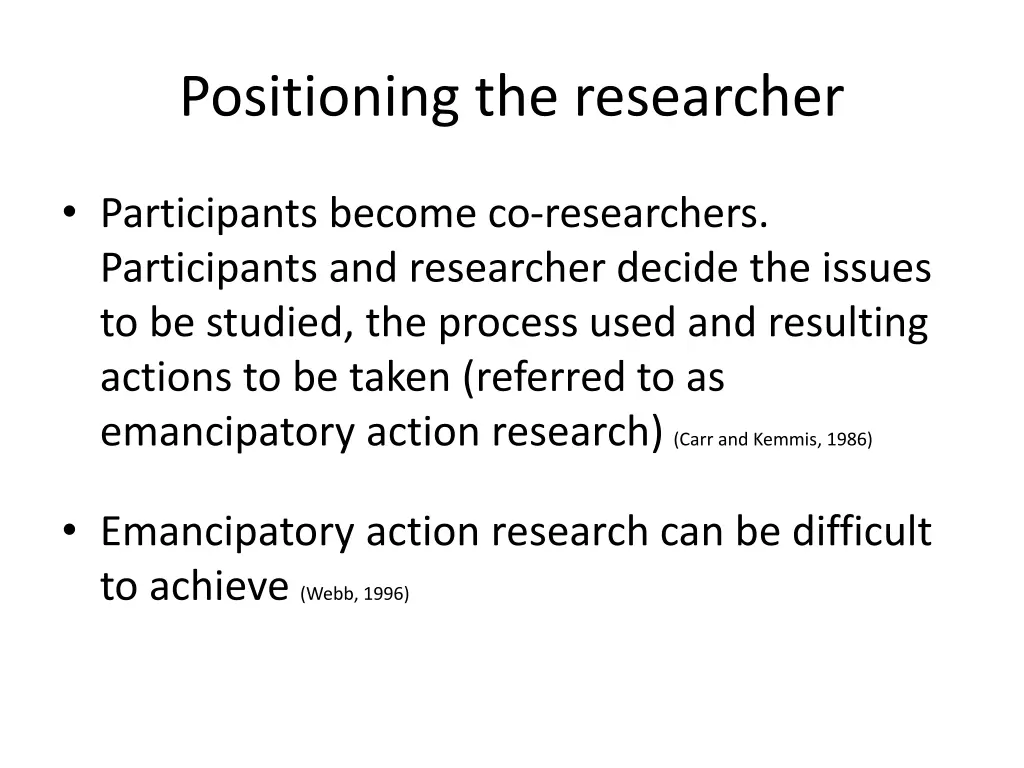 Positioning the researcher

• Participants become co-researchers. Participants and researcher decide the issues to be studied, the process used and resulting actions to be taken (referred to as emancipatory action research) (Carr and Kemmis, 1986)

• Emancipatory action research can be difficult to achieve (Webb, 1996)